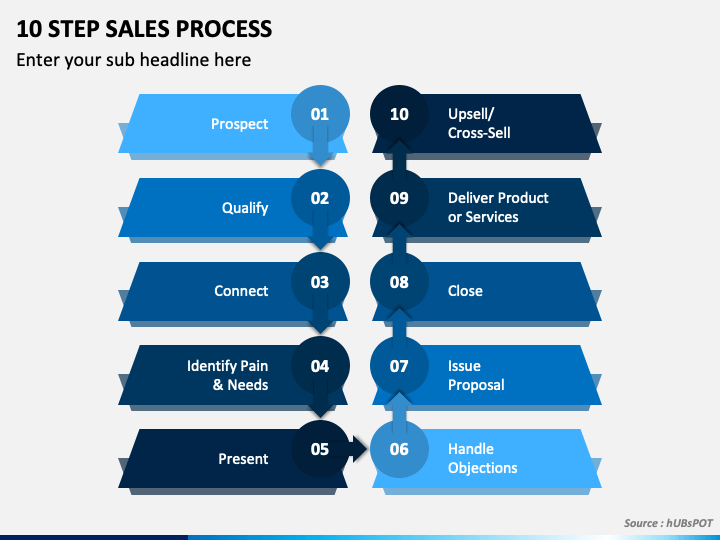 10 STEP SALES PROCESS

Enter your sub headline here

Prospect 01

Qualify 02

Connect 03

Identify Pain & Needs 04

Present 05

06 Handle Objections

07 Issue Proposal

08 Close

09 Deliver Product or Services

10 Upsell/ Cross-Sell

Source : hUBsPOT